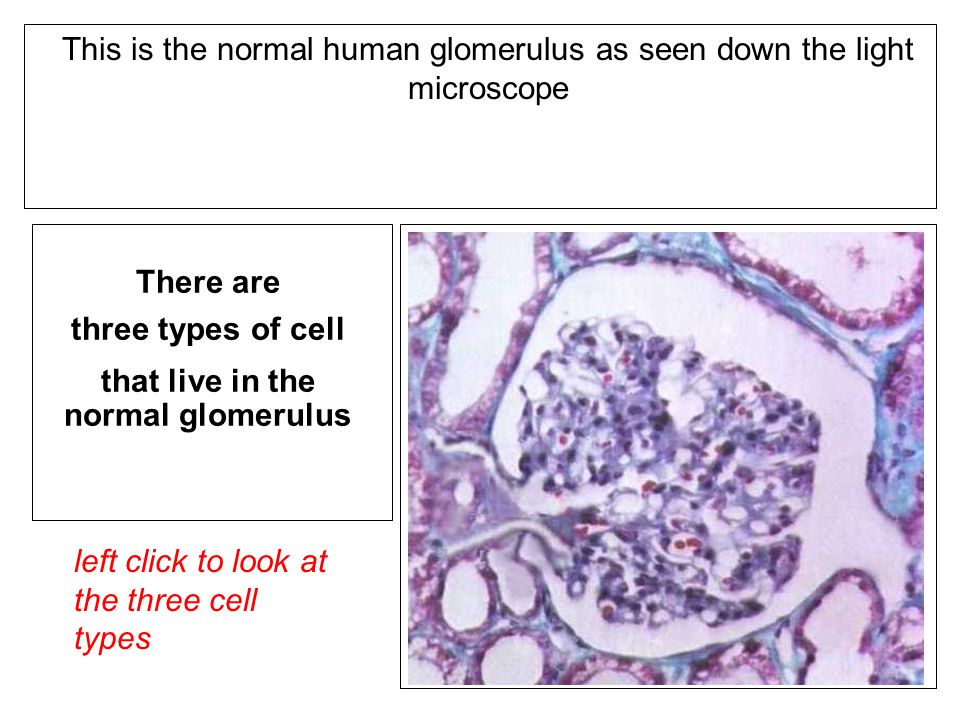 This is the normal human glomerulus as seen down the light microscope

There are three types of cell that live in the normal glomerulus

left click to look at the three cell types